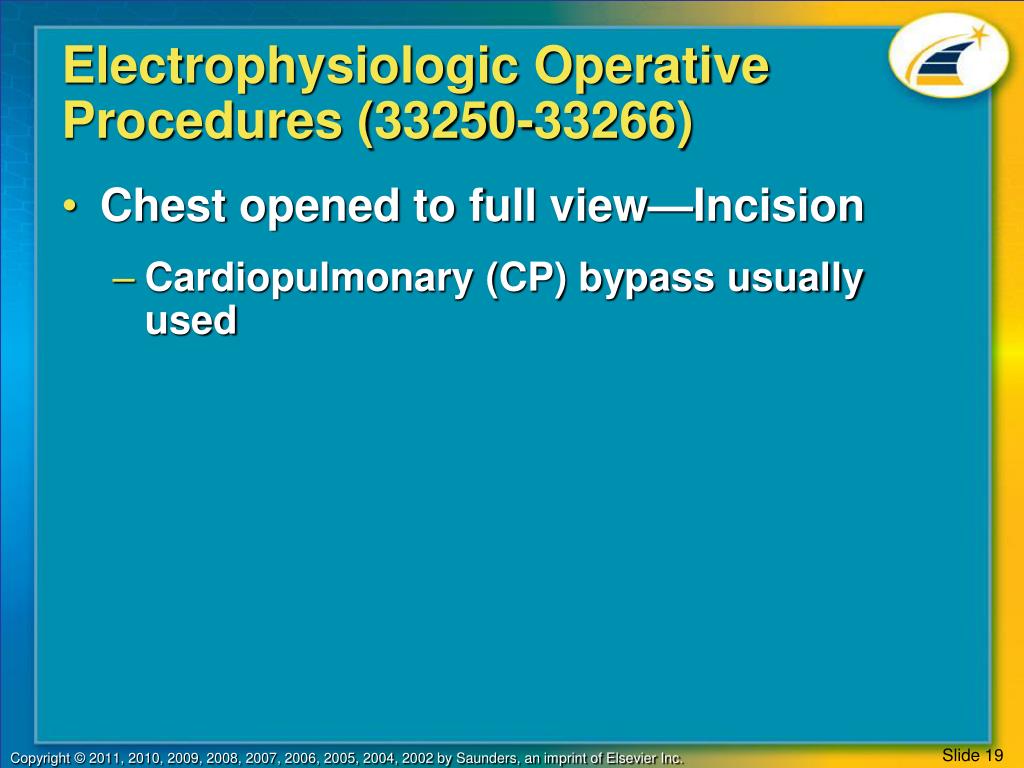 Electrophysiologic Operative Procedures (33250-33266)

• Chest opened to full view—Incision

– Cardiopulmonary (CP) bypass usually used

Copyright © 2011, 2010, 2009, 2008, 2007, 2006, 2005, 2004, 2002 by Saunders, an imprint of Elsevier Inc.

Slide 19